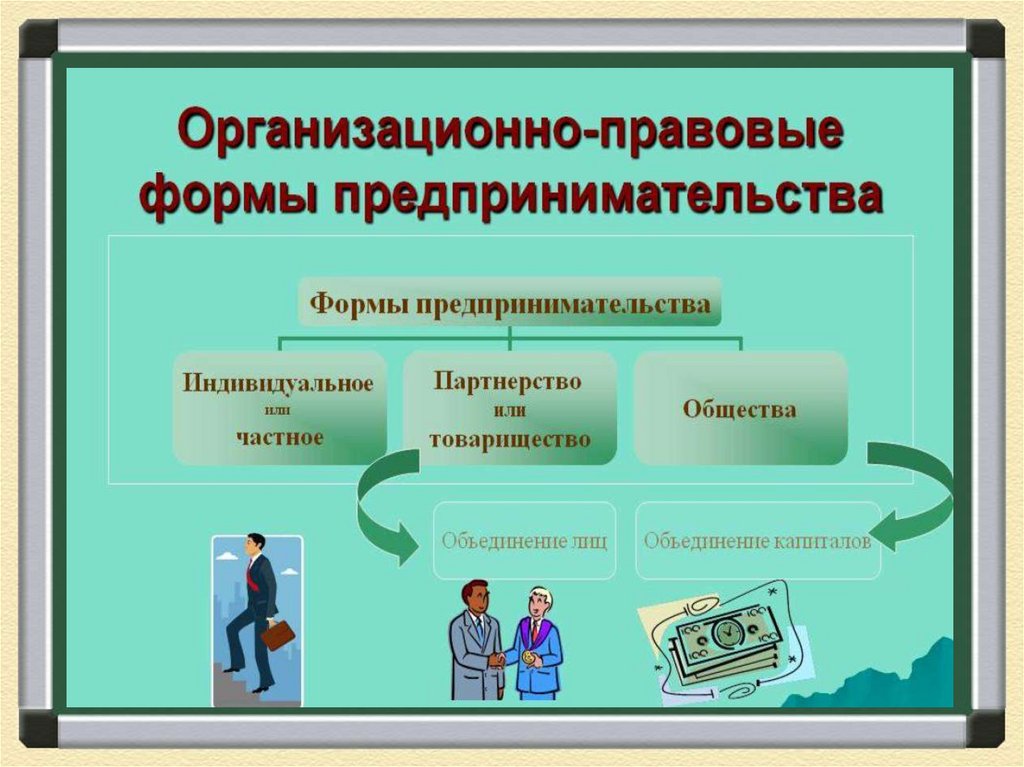 Организационно-правовые формы предпринимательства

Формы предпринимательства

Индивидуальное или частное

Партнерство или товарищество

Общества

Объединение лиц

Объединение капиталов